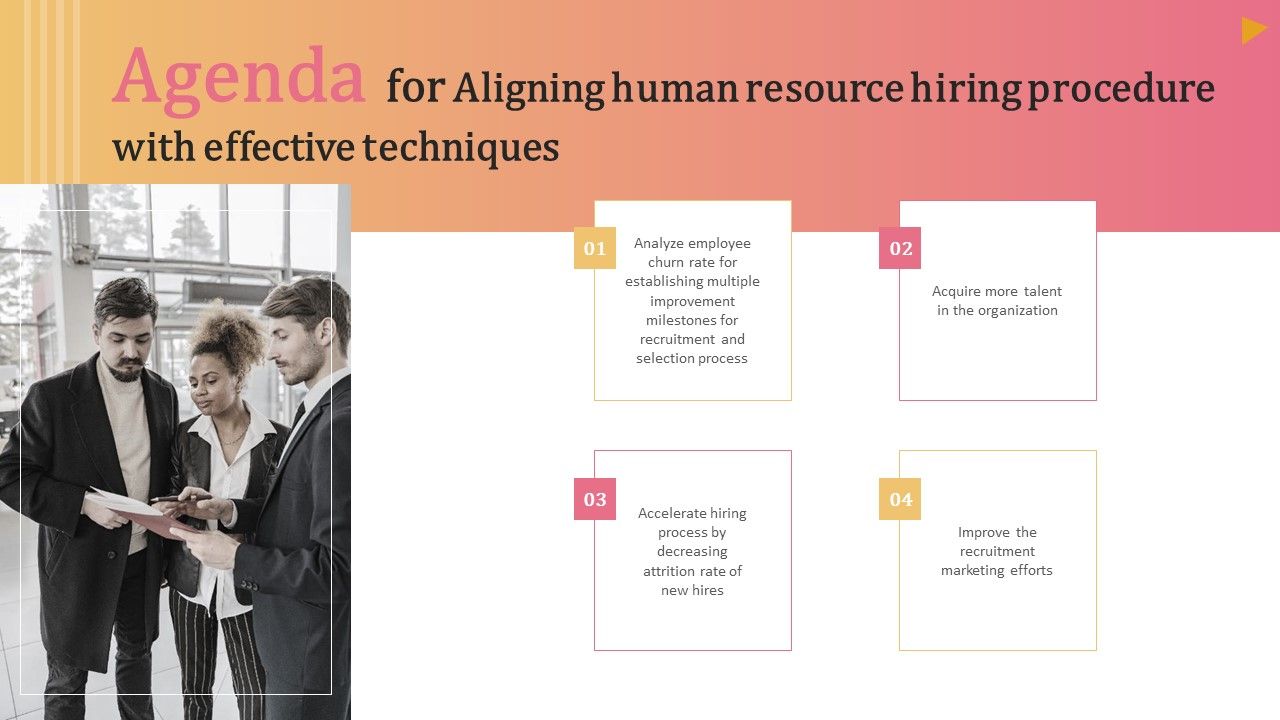 Agenda for Aligning human resource hiring procedure with effective techniques

01
Analyze employee churn rate for establishing multiple improvement milestones for recruitment and selection process

02
Acquire more talent in the organization

03
Accelerate hiring process by decreasing attrition rate of new hires

04
Improve the recruitment marketing efforts